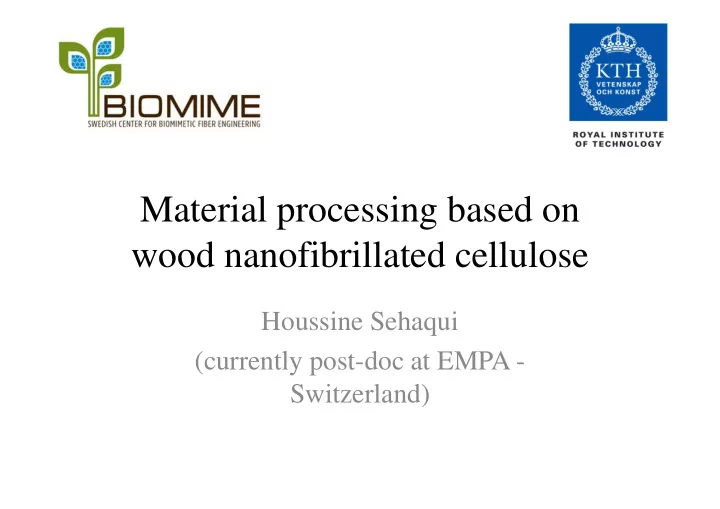 BIOMIME
SWEDISH CENTER FOR BIOMIMETIC FIBER ENGINEERING

KTH
VETENSKAP OCH KONST
ROYAL INSTITUTE OF TECHNOLOGY

Material processing based on wood nanofibrillated cellulose

Houssine Sehaqui
(currently post-doc at EMPA - Switzerland)